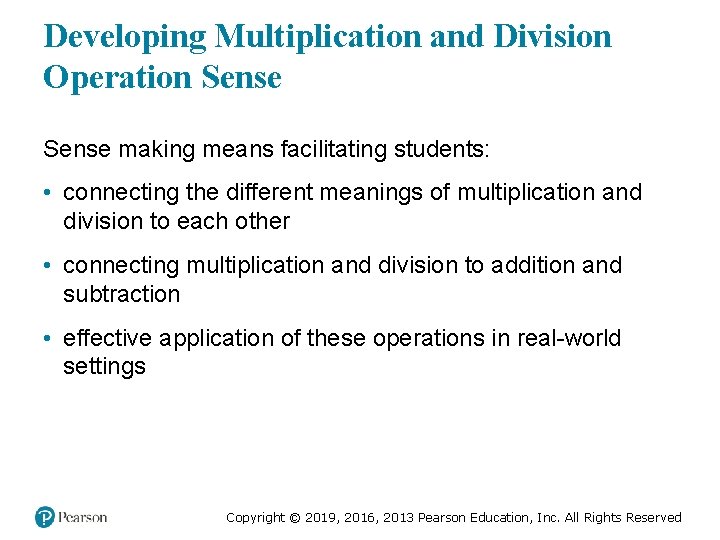 Developing Multiplication and Division Operation Sense

Sense making means facilitating students:

• connecting the different meanings of multiplication and division to each other

• connecting multiplication and division to addition and subtraction

• effective application of these operations in real-world settings

Pearson

Copyright © 2019, 2016, 2013 Pearson Education, Inc. All Rights Reserved